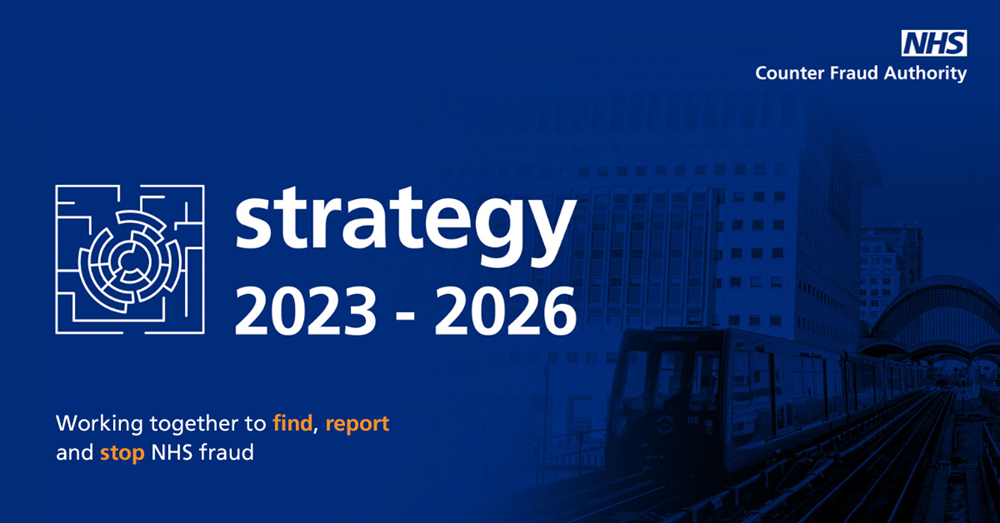 NHS
Counter Fraud Authority

strategy
2023 - 2026

Working together to find, report and stop NHS fraud